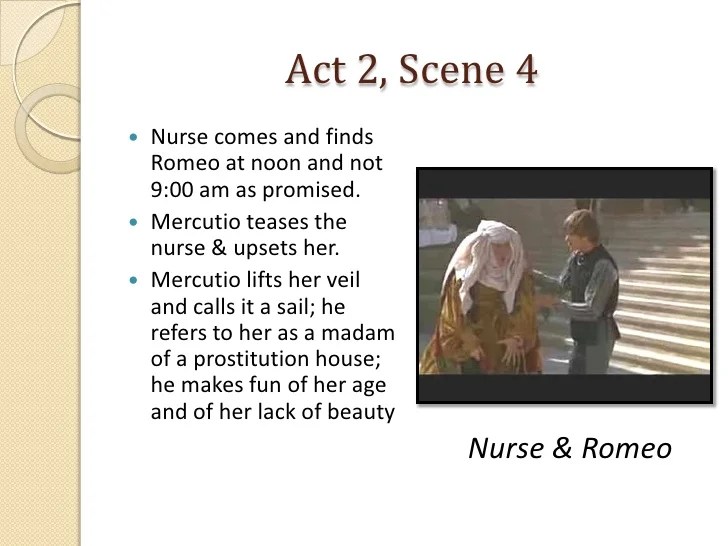 Act 2, Scene 4

- Nurse comes and finds Romeo at noon and not 9:00 am as promised.
- Mercutio teases the nurse & upsets her.
- Mercutio lifts her veil and calls it a sail; he refers to her as a madam of a prostitution house; he makes fun of her age and of her lack of beauty

Nurse & Romeo